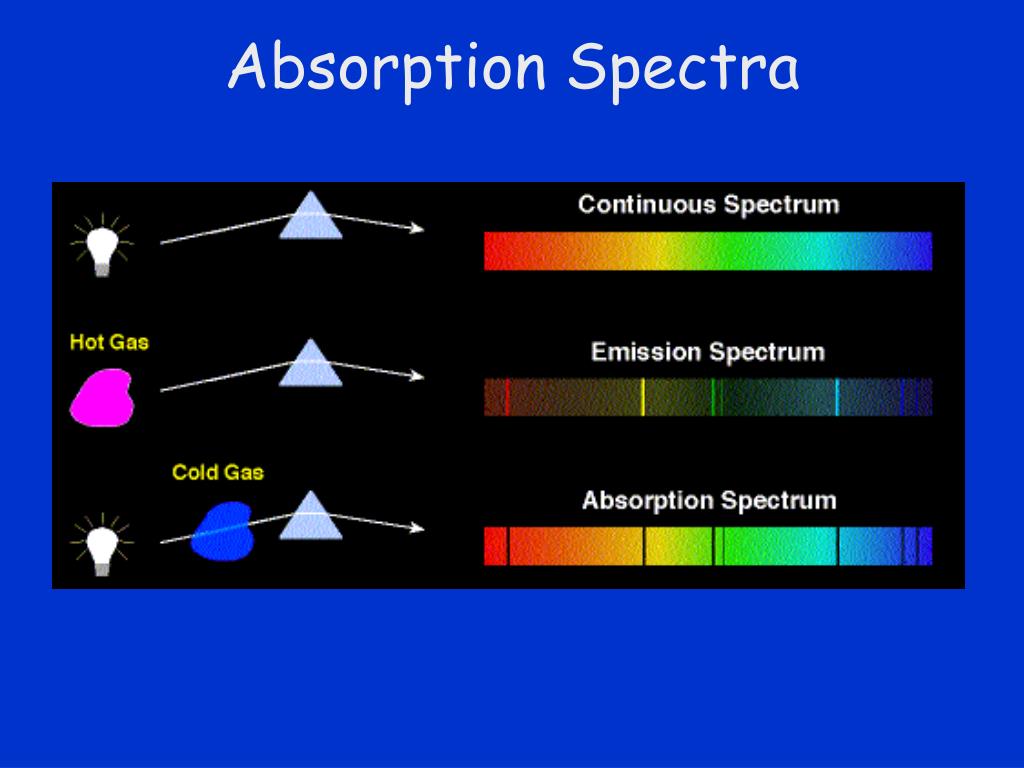 Absorption Spectra

Continuous Spectrum

Hot Gas

Emission Spectrum

Cold Gas

Absorption Spectrum